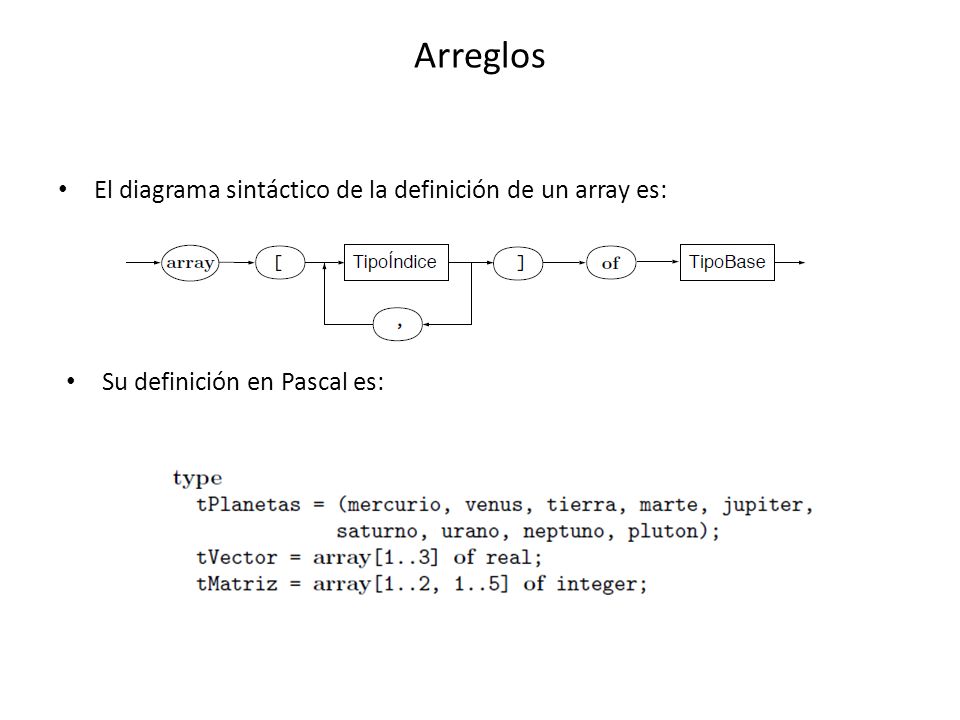 Arreglos

• El diagrama sintáctico de la definición de un array es:

array [ TipoÍndice ] of TipoBase
,

• Su definición en Pascal es:

type
tPlanetas = (mercurio, venus, tierra, marte, jupiter, saturno, urano, neptuno, pluton);
tVector = array[1..3] of real;
tMatriz = array[1..2, 1..5] of integer;